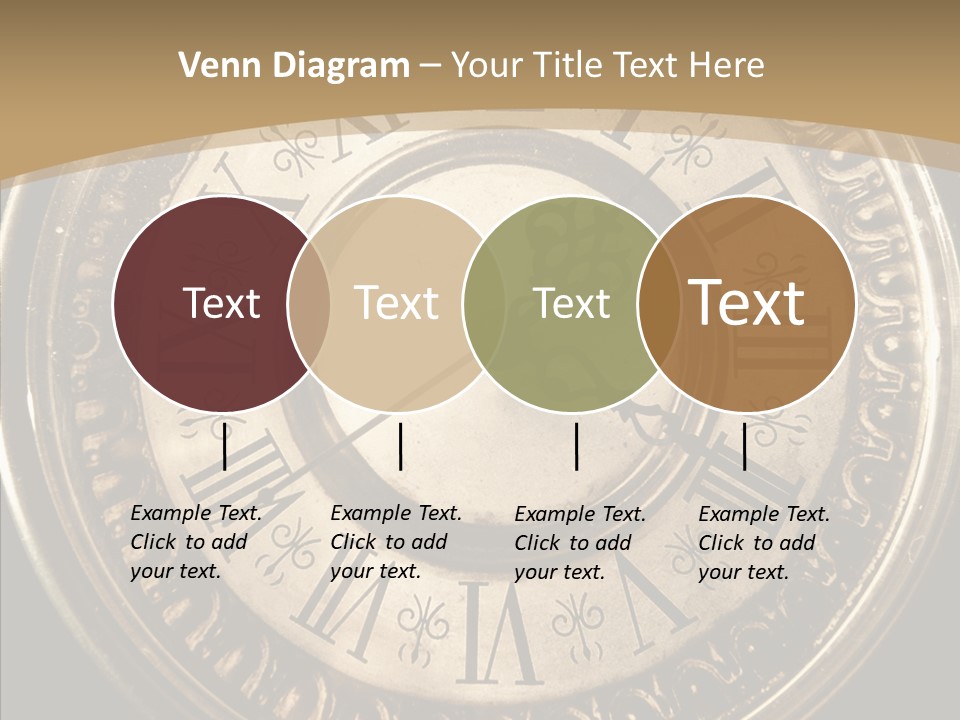 Venn Diagram – Your Title Text Here

Text

Text

Text

Text

Example Text. Click to add your text.

Example Text. Click to add your text.

Example Text. Click to add your text.

Example Text. Click to add your text.